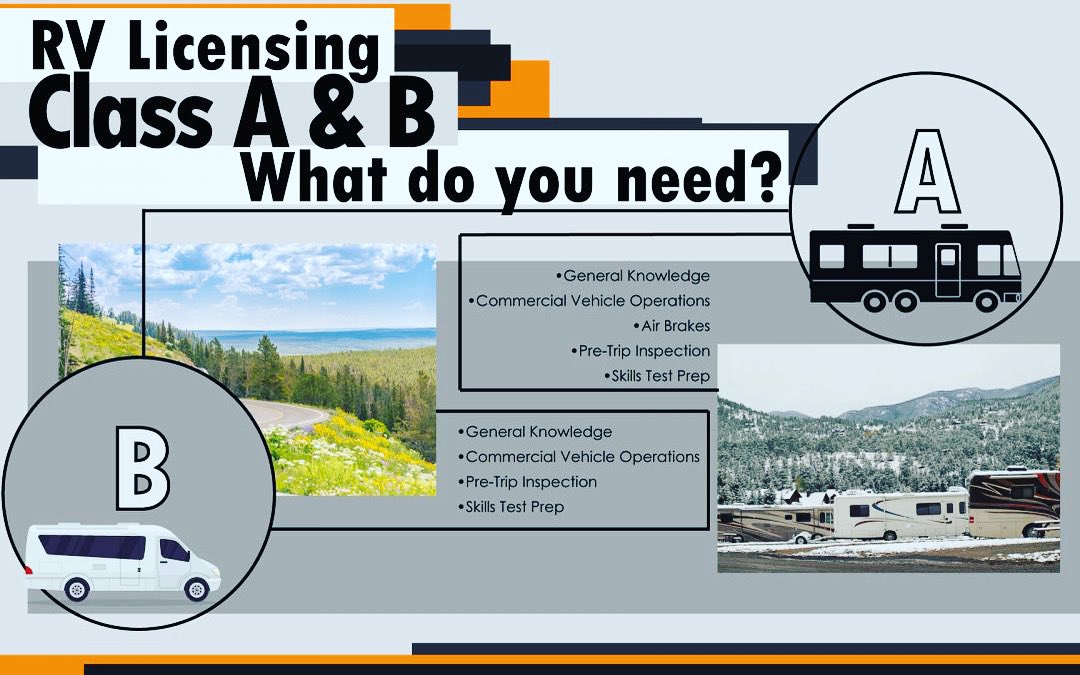 RV Licensing
Class A & B
What do you need?

A

•General Knowledge
•Commercial Vehicle Operations
•Air Brakes
•Pre-Trip Inspection
•Skills Test Prep

B

•General Knowledge
•Commercial Vehicle Operations
•Pre-Trip Inspection
•Skills Test Prep